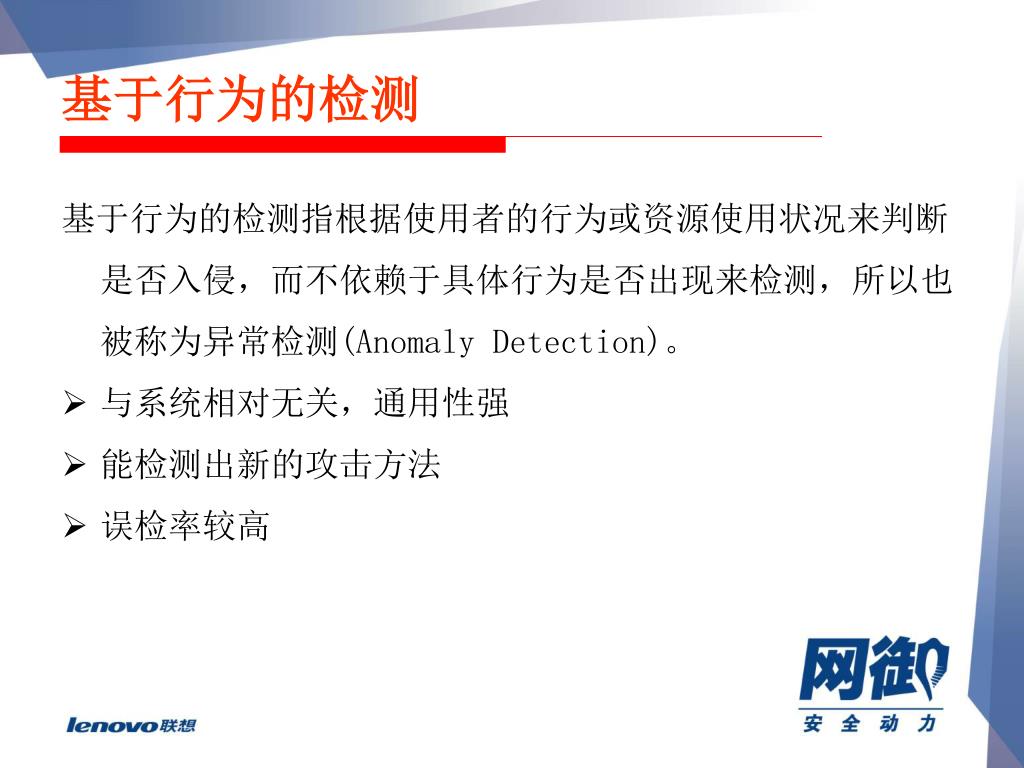 基于行为的检测

基于行为的检测指根据使用者的行为或资源使用状况来判断是否入侵，而不依赖于具体行为是否出现来检测，所以也被称为异常检测(Anomaly Detection)。

➢ 与系统相对无关，通用性强

➢ 能检测出新的攻击方法

➢ 误检率较高

网御
安全动力

lenovo联想